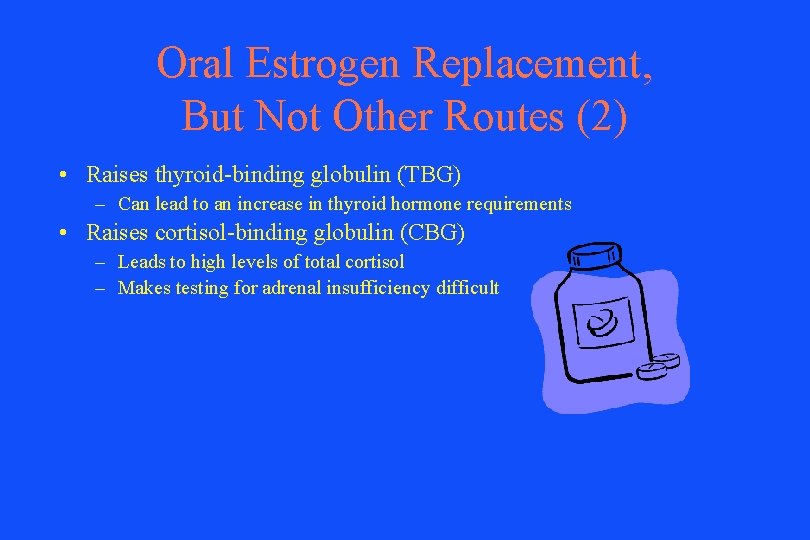 Oral Estrogen Replacement, But Not Other Routes (2)

• Raises thyroid-binding globulin (TBG)
  – Can lead to an increase in thyroid hormone requirements
• Raises cortisol-binding globulin (CBG)
  – Leads to high levels of total cortisol
  – Makes testing for adrenal insufficiency difficult